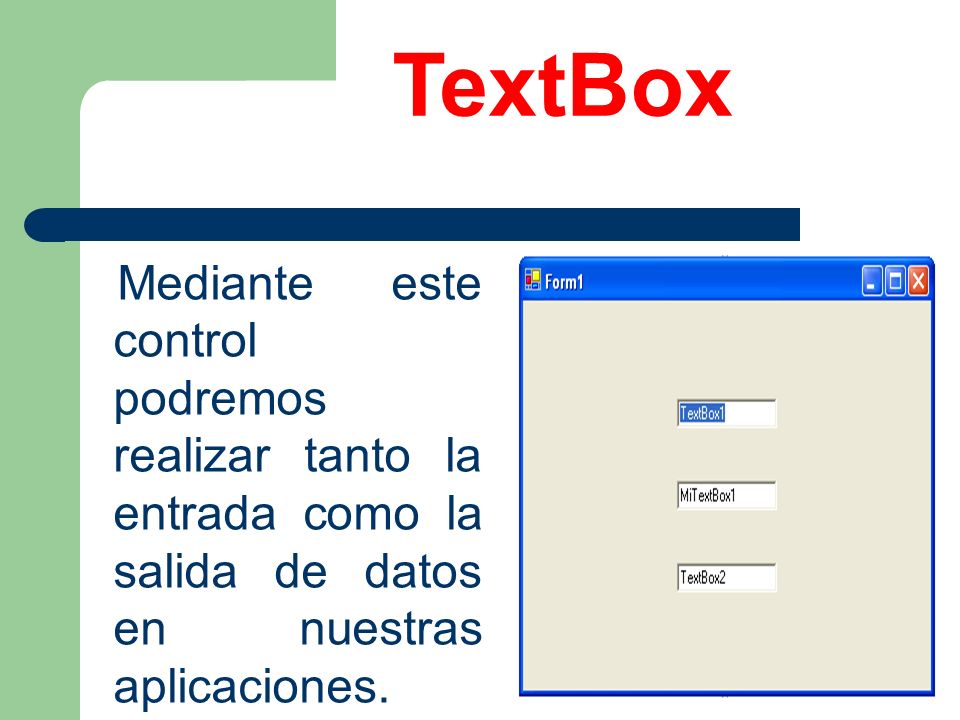 TextBox

Mediante este control podremos realizar tanto la entrada como la salida de datos en nuestras aplicaciones.

Form1

TextBox1

MiTextBox1

TextBox2